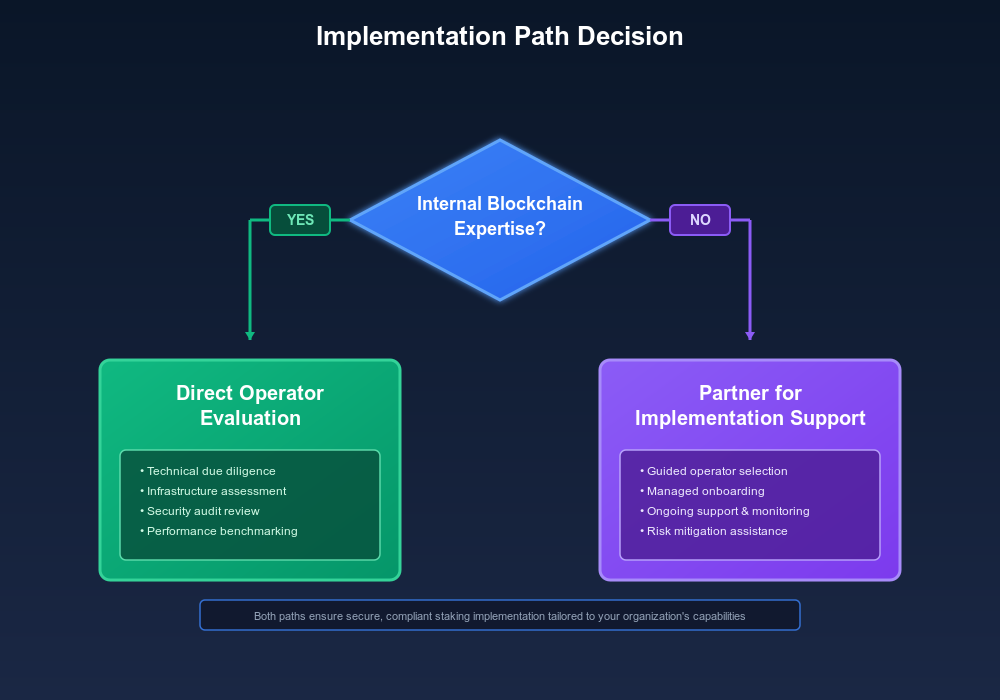 Implementation Path Decision

Internal Blockchain Expertise?

YES

NO

Direct Operator Evaluation

• Technical due diligence
• Infrastructure assessment
• Security audit review
• Performance benchmarking

Partner for Implementation Support

• Guided operator selection
• Managed onboarding
• Ongoing support & monitoring
• Risk mitigation assistance

Both paths ensure secure, compliant staking implementation tailored to your organization's capabilities